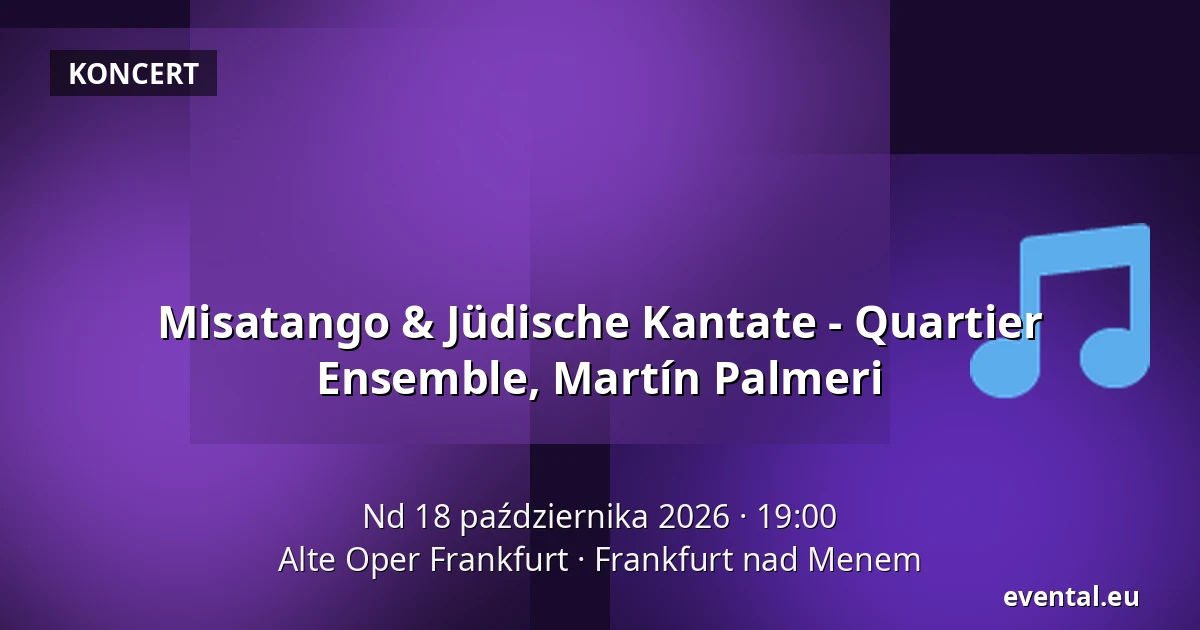 KONCERT

Misatango & Jüdische Kantate - Quartier Ensemble, Martín Palmeri

Nd 18 października 2026 · 19:00
Alte Oper Frankfurt · Frankfurt nad Menem

evental.eu